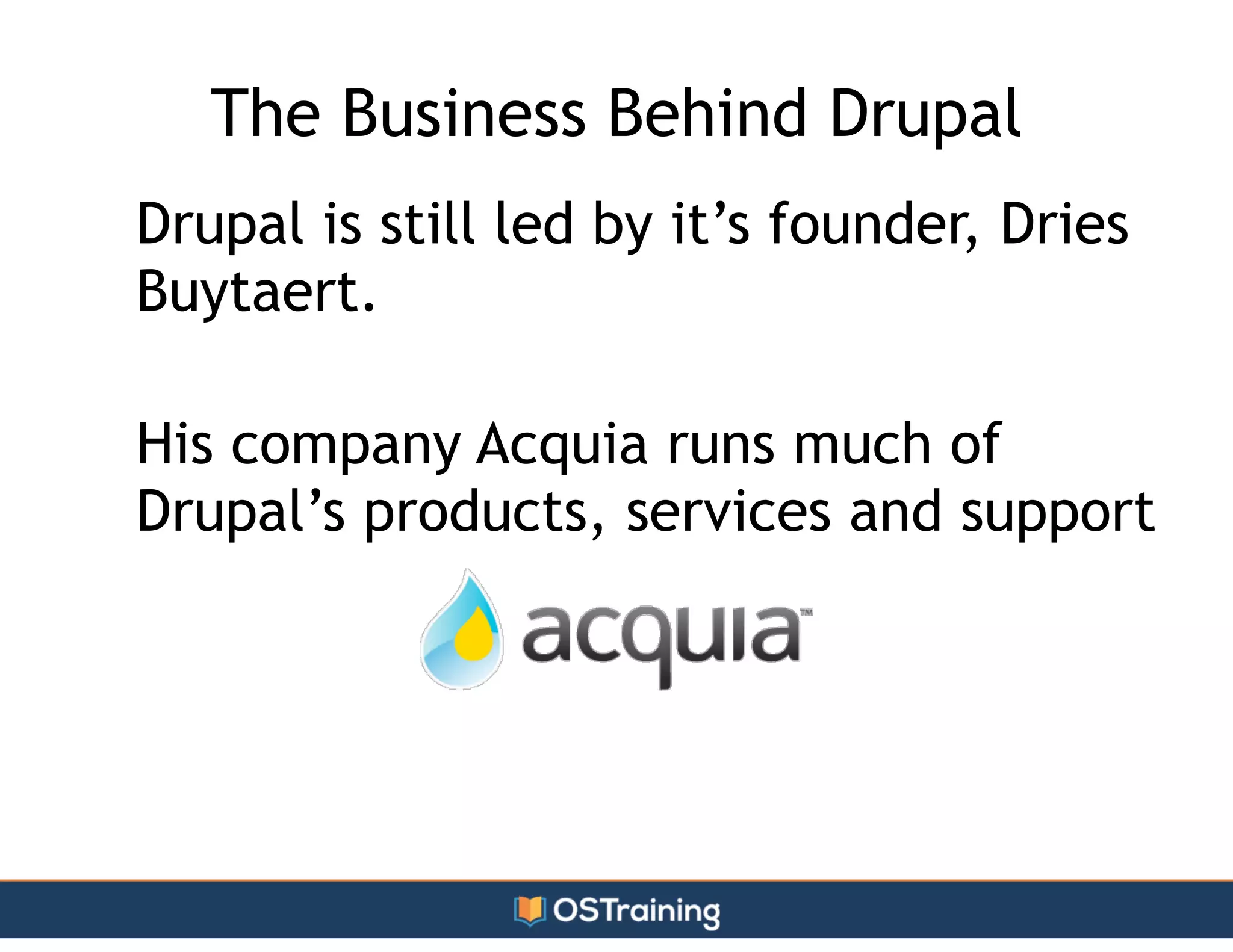 The Business Behind Drupal

Drupal is still led by it’s founder, Dries Buytaert.

His company Acquia runs much of Drupal’s products, services and support

acquia™

OSTraining